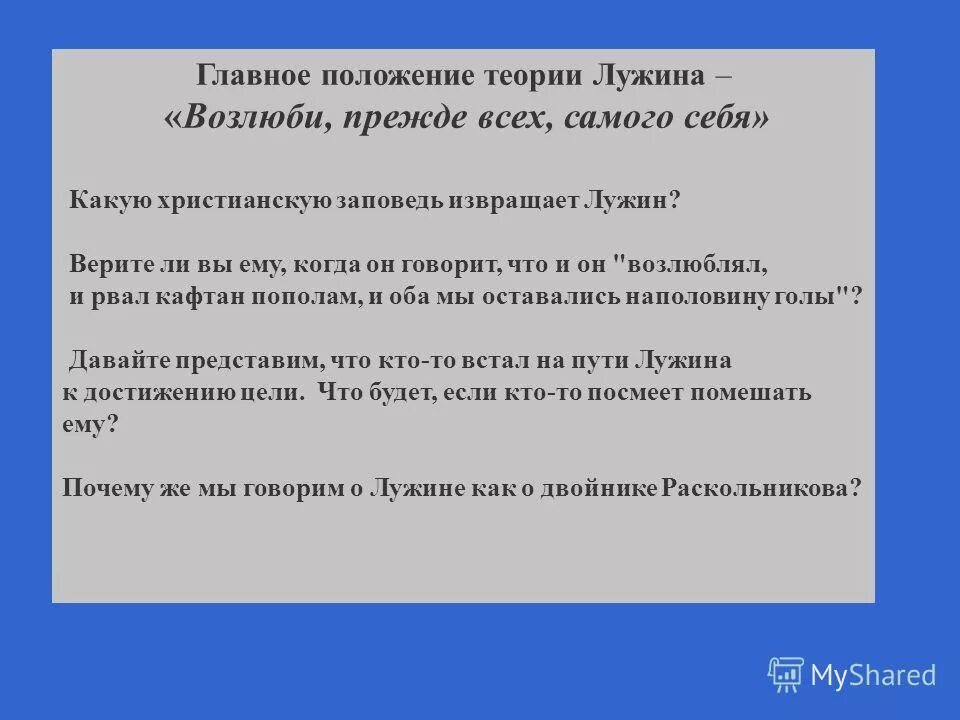 Главное положение теории Лужина –
«Возлюби, прежде всех, самого себя»

Какую христианскую заповедь извращает Лужин?

Верите ли вы ему, когда он говорит, что и он "возлюблял, и рвал кафтан пополам, и оба мы оставались наполовину голы"?

Давайте представим, что кто-то встал на пути Лужина к достижению цели. Что будет, если кто-то посмеет помешать ему?

Почему же мы говорим о Лужине как о двойнике Раскольникова?

MyShared